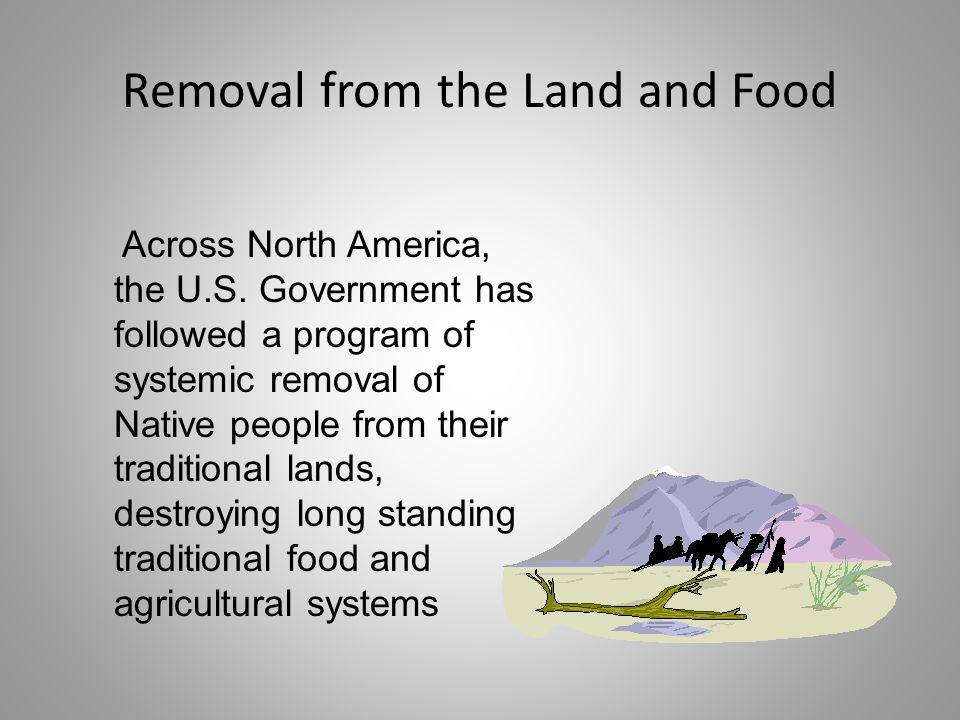 Removal from the Land and Food

Across North America, the U.S. Government has followed a program of systemic removal of Native people from their traditional lands, destroying long standing traditional food and agricultural systems